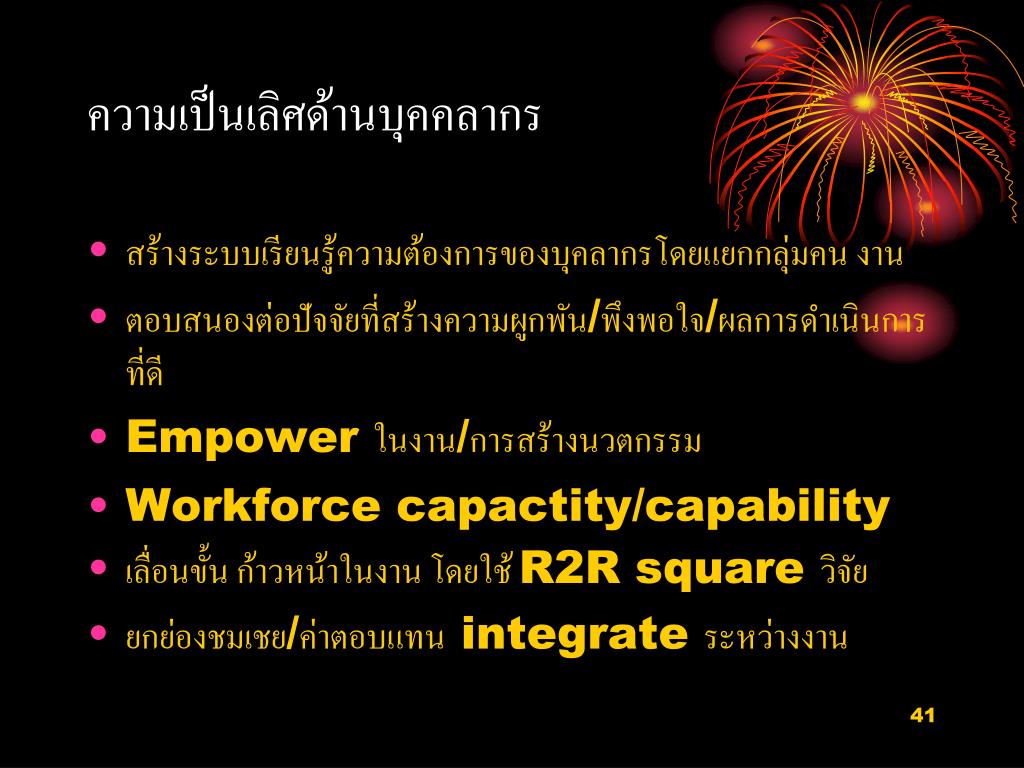 ความเป็นเลิศด้านบุคคลากร

• สร้างระบบเรียนรู้ความต้องการของบุคลากร โดยแยกกลุ่มคน งาน
• ตอบสนองต่อปัจจัยที่สร้างความผูกพัน/พึงพอใจ/ผลการดำเนินการที่ดี
• Empower ในงาน/การสร้างนวตกรรม
• Workforce capactity/capability
• เลื่อนขั้น ก้าวหน้าในงาน โดยใช้ R2R square วิจัย
• ยกย่องชมเชย/ค่าตอบแทน integrate ระหว่างงาน

41